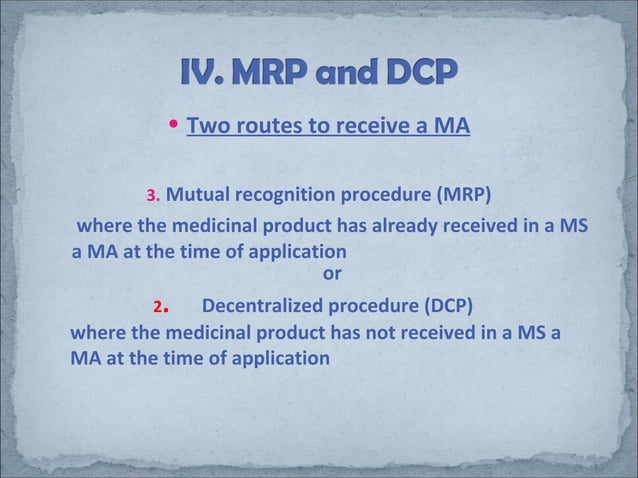 IV. MRP and DCP

• Two routes to receive a MA

3. Mutual recognition procedure (MRP)

where the medicinal product has already received in a MS a MA at the time of application

or

2. Decentralized procedure (DCP)

where the medicinal product has not received in a MS a MA at the time of application